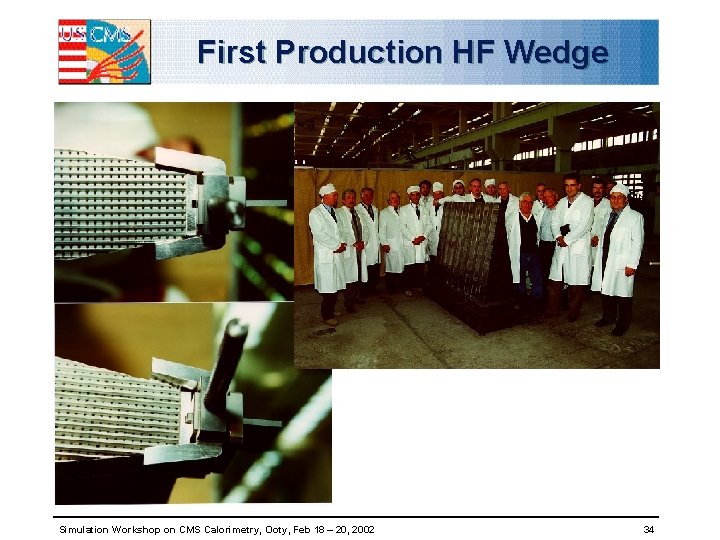 US CMS

First Production HF Wedge

Simulation Workshop on CMS Calorimetry, Ooty, Feb 18 – 20, 2002

34